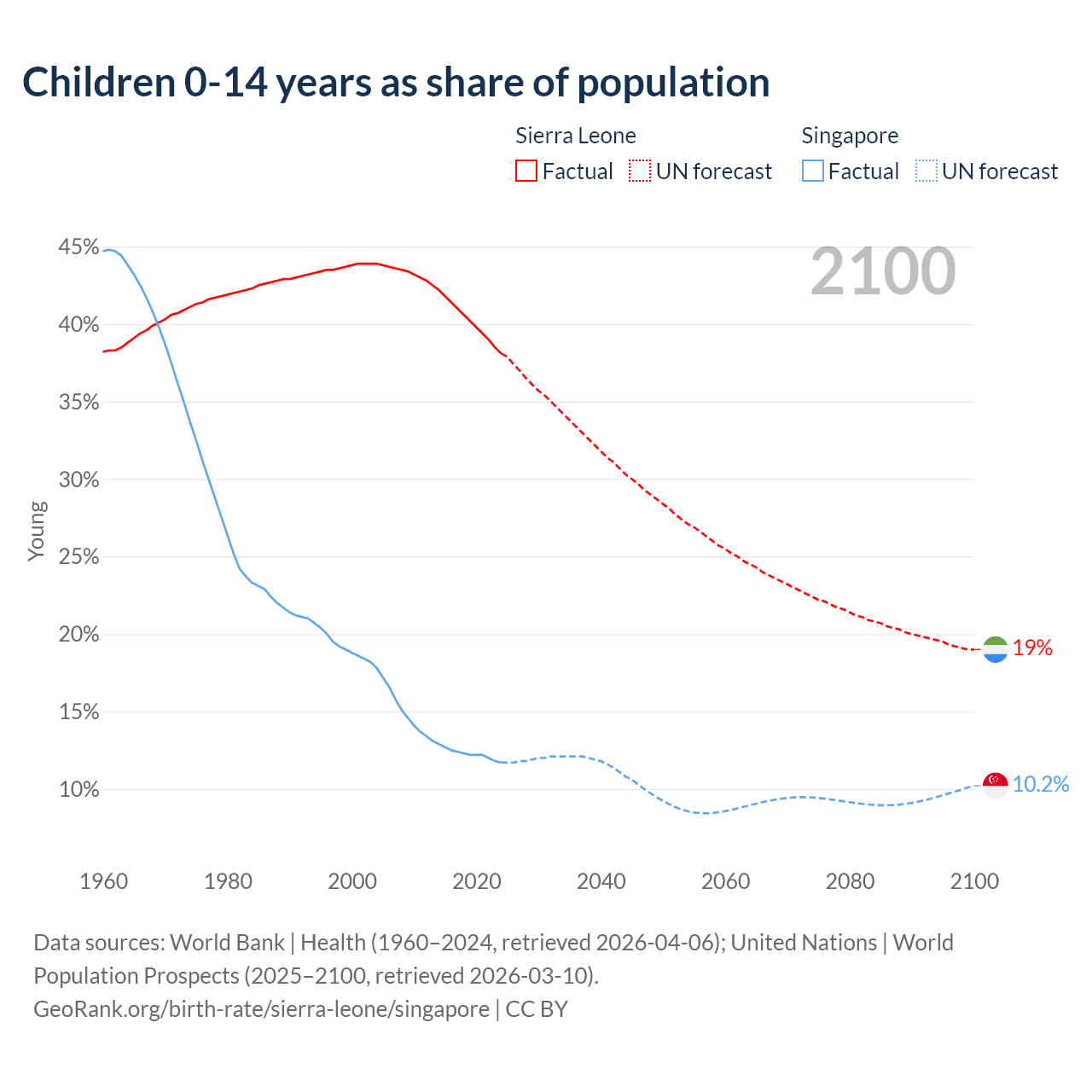 Children 0-14 years as share of population

Sierra Leone
Factual UN forecast

Singapore
Factual UN forecast

2100

45%
40%
35%
30%
25%
20%
15%
10%

Young

19%
10.2%

1960 1980 2000 2020 2040 2060 2080 2100

Data sources: World Bank | Health (1960–2024, retrieved 2026-04-06); United Nations | World Population Prospects (2025–2100, retrieved 2026-03-10).
GeoRank.org/birth-rate/sierra-leone/singapore | CC BY